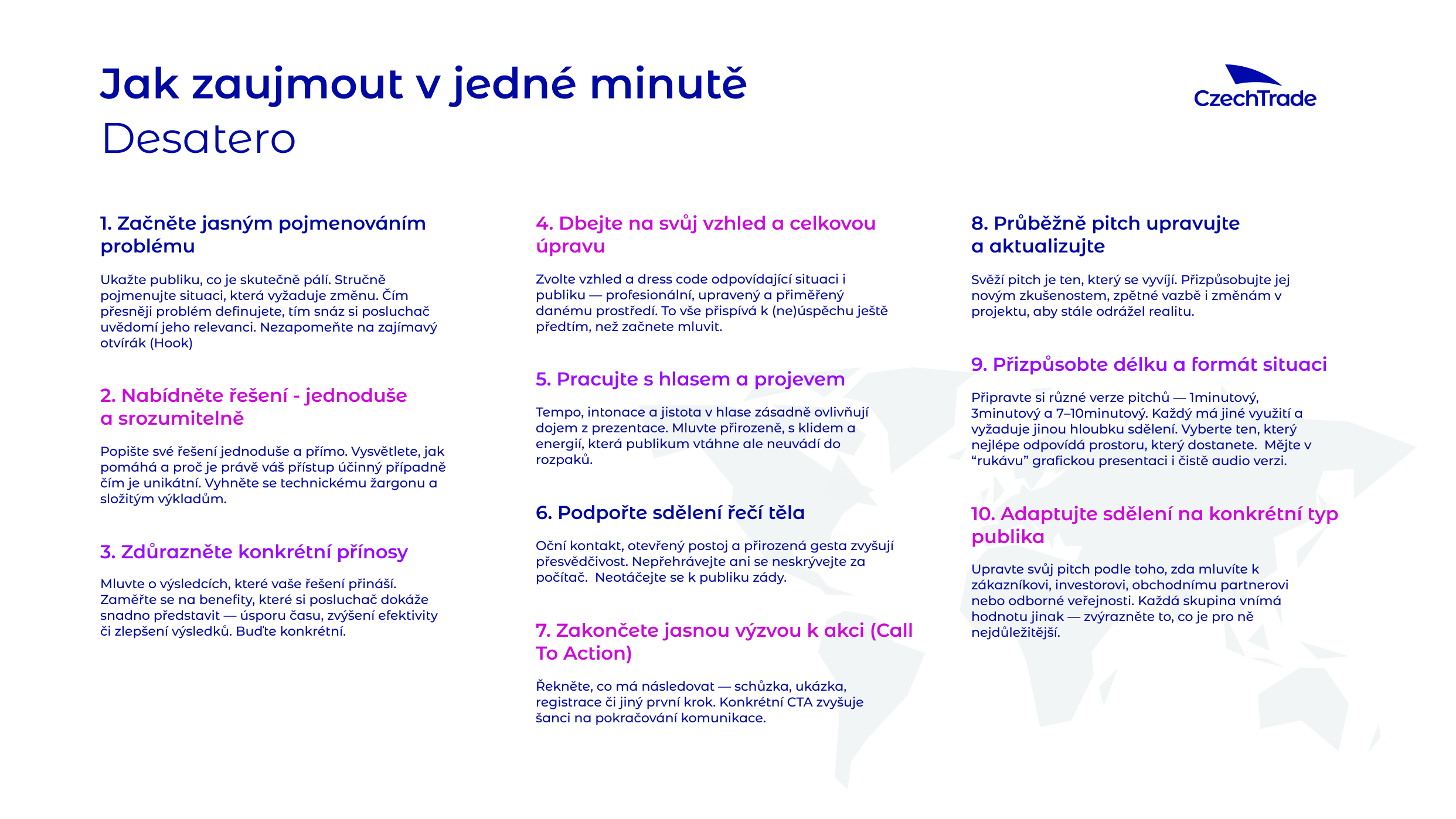 Jak zaujmout v jedné minutě
Desatero

CzechTrade

1. Začněte jasným pojmenováním problému

Ukažte publiku, co je skutečně pálí. Stručně pojmenujte situaci, která vyžaduje změnu. Čím přesněji problém definujete, tím snáz si posluchač uvědomí jeho relevanci. Nezapomeňte na zajímavý otvírák (Hook)

2. Nabídněte řešení - jednoduše a srozumitelně

Popište své řešení jednoduše a přímo. Vysvětlete, jak pomáhá a proč je právě váš přístup účinný případně čím je unikátní. Vyhněte se technickému žargonu a složitým výkladům.

3. Zdůrazněte konkrétní přínosy

Mluvte o výsledcích, které vaše řešení přináší. Zaměřte se na benefity, které si posluchač dokáže snadno představit — úsporu času, zvýšení efektivity či zlepšení výsledků. Buďte konkrétní.

4. Dbejte na svůj vzhled a celkovou úpravu

Zvolte vzhled a dress code odpovídající situaci i publiku — profesionální, upravený a přiměřený danému prostředí. To vše přispívá k (ne)úspěchu ještě předtím, než začnete mluvit.

5. Pracujte s hlasem a projevem

Tempo, intonace a jistota v hlase zásadně ovlivňují dojem z prezentace. Mluvte přirozeně, s klidem a energií, která publikum vtáhne ale neuvádí do rozpaků.

6. Podpořte sdělení řečí těla

Oční kontakt, otevřený postoj a přirozená gesta zvyšují přesvědčivost. Nepřehrávejte ani se neskrývejte za počítač.  Neotáčejte se k publiku zády.

7. Zakončete jasnou výzvou k akci (Call To Action)

Řekněte, co má následovat — schůzka, ukázka, registrace či jiný první krok. Konkrétní CTA zvyšuje šanci na pokračování komunikace.

8. Průběžně pitch upravujte a aktualizujte

Svěží pitch je ten, který se vyvíjí. Přizpůsobujte jej novým zkušenostem, zpětné vazbě i změnám v projektu, aby stále odrážel realitu.

9. Přizpůsobte délku a formát situaci

Připravte si různé verze pitchů — 1minutový, 3minutový a 7–10minutový. Každý má jiné využití a vyžaduje jinou hloubku sdělení. Vyberte ten, který nejlépe odpovídá prostoru, který dostanete.  Mějte v “rukávu” grafickou presentaci i čistě audio verzi.

10. Adaptujte sdělení na konkrétní typ publika

Upravte svůj pitch podle toho, zda mluvíte k zákazníkovi, investorovi, obchodnímu partnerovi nebo odborné veřejnosti. Každá skupina vnímá hodnotu jinak — zvýrazněte to, co je pro ně nejdůležitější.